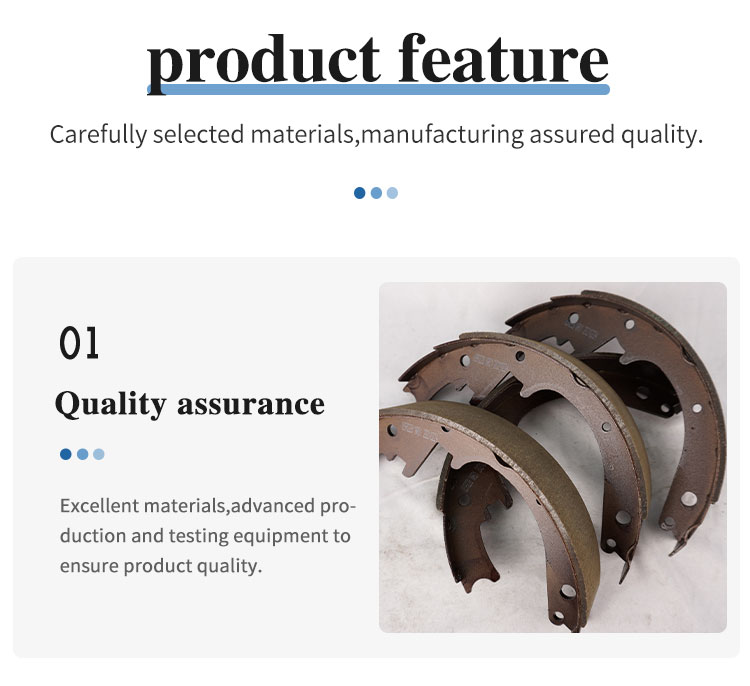 product feature

Carefully selected materials,manufacturing assured quality.

01

Quality assurance

Excellent materials,advanced production and testing equipment to ensure product quality.